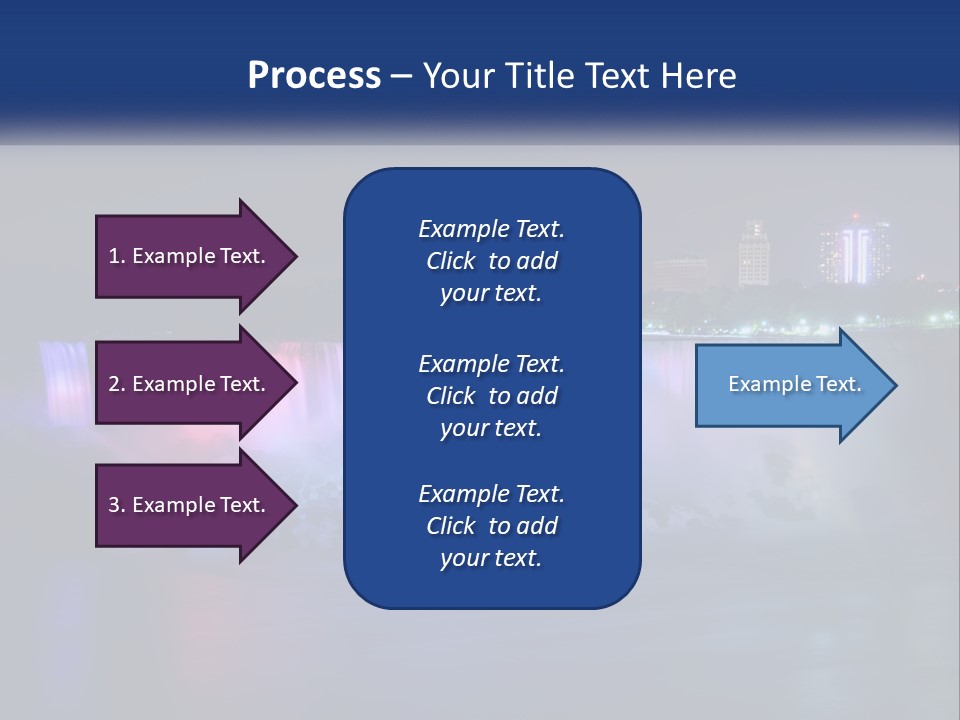 Process – Your Title Text Here

1. Example Text.

2. Example Text.

3. Example Text.

Example Text. Click to add your text.

Example Text. Click to add your text.

Example Text. Click to add your text.

Example Text.